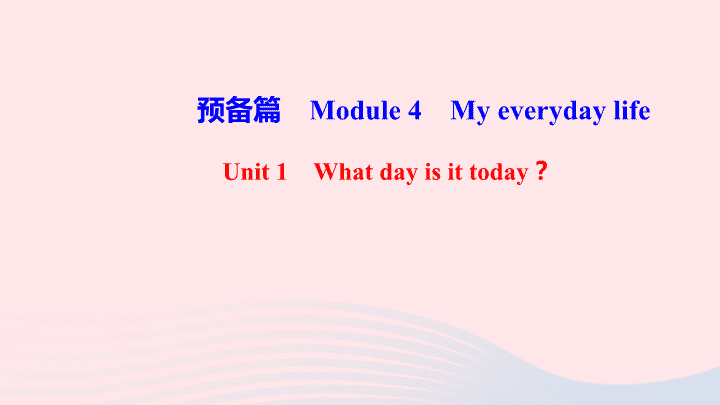 预备篇　Module 4　My everyday life

Unit 1　What day is it today？